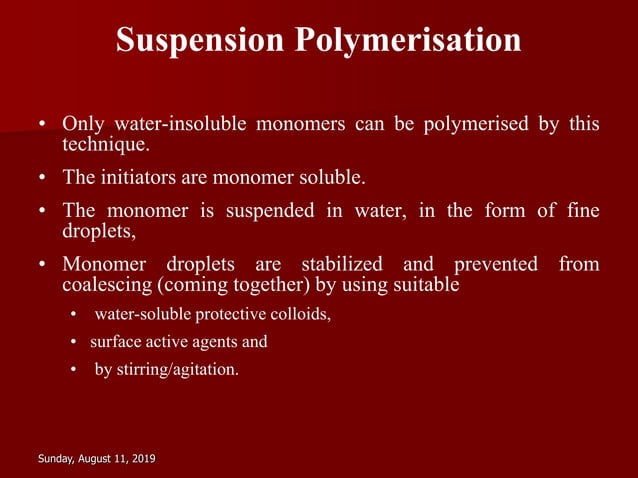 Suspension Polymerisation

• Only water-insoluble monomers can be polymerised by this technique.

• The initiators are monomer soluble.

• The monomer is suspended in water, in the form of fine droplets,

• Monomer droplets are stabilized and prevented from coalescing (coming together) by using suitable

• water-soluble protective colloids,

• surface active agents and

• by stirring/agitation.

Sunday, August 11, 2019